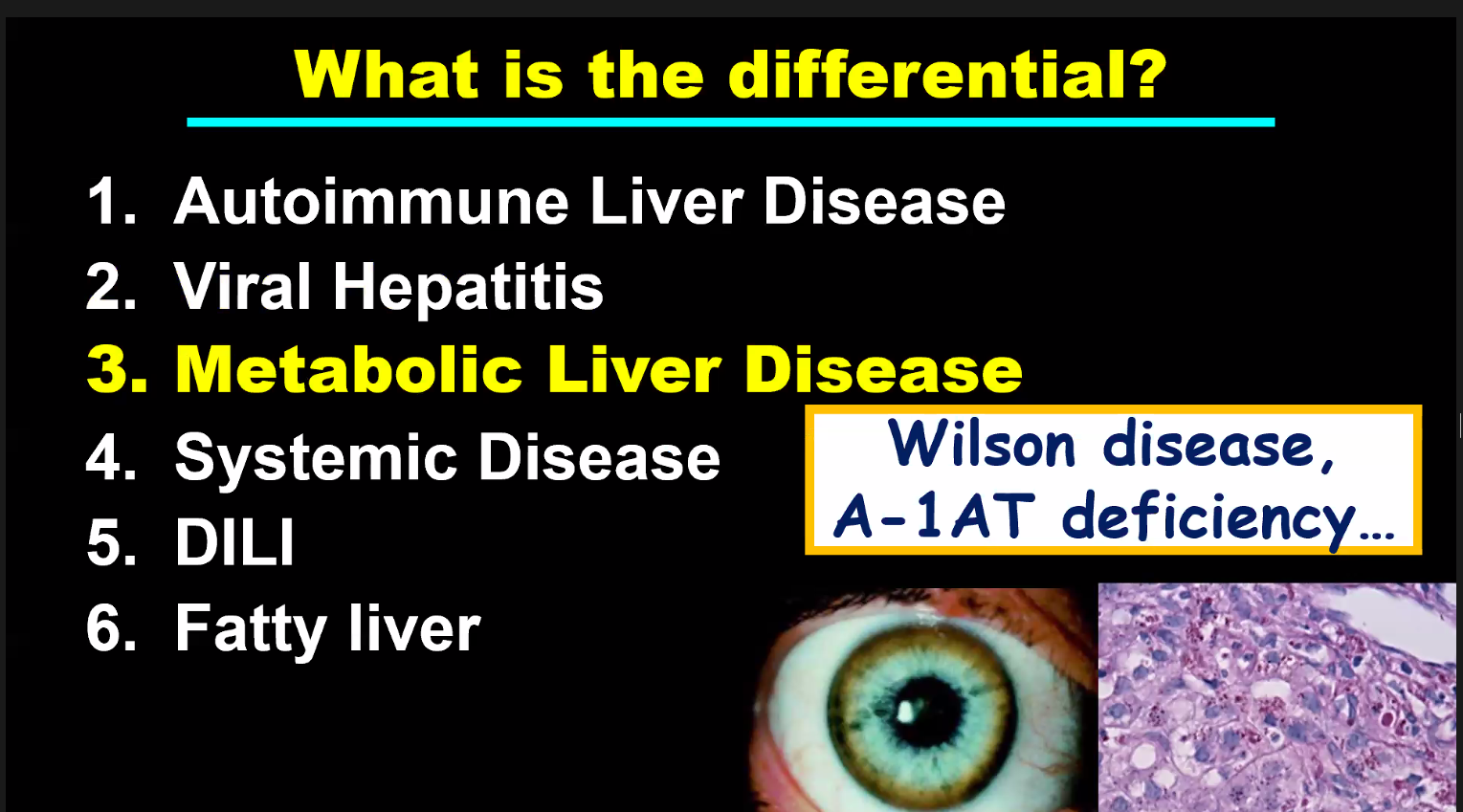 What is the differential?

1. Autoimmune Liver Disease
2. Viral Hepatitis
3. Metabolic Liver Disease
4. Systemic Disease
5. DILI
6. Fatty liver

Wilson disease, A-1AT deficiency…